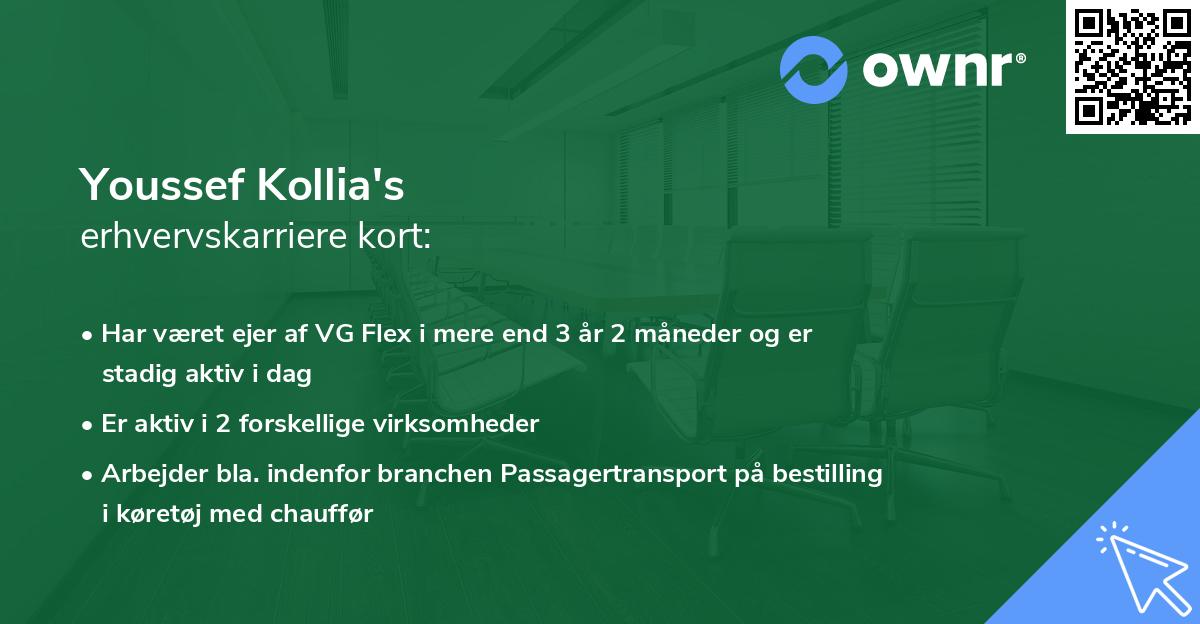 ownr®

Youssef Kollia's
erhvervskarriere kort:

• Har været ejer af VG Flex i mere end 3 år 2 måneder og er stadig aktiv i dag

• Er aktiv i 2 forskellige virksomheder

• Arbejder bla. indenfor branchen Passagertransport på bestilling i køretøj med chauffør